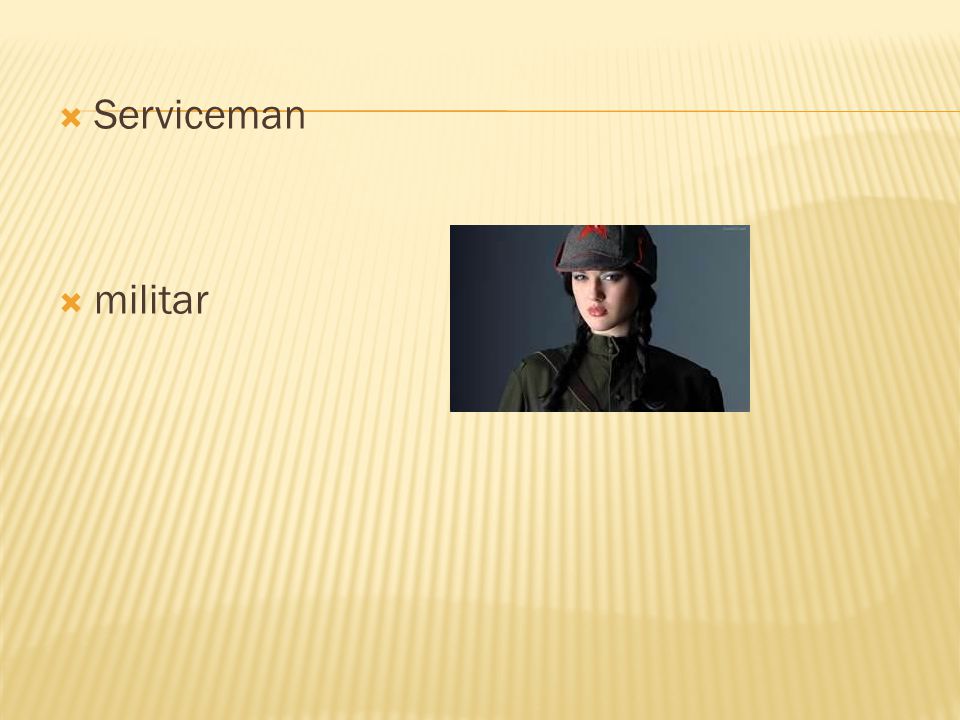 Serviceman

militar